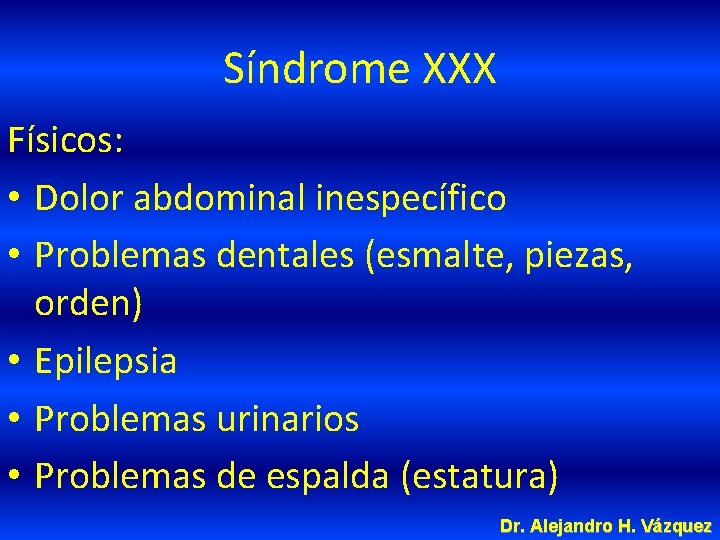 Síndrome XXX

Físicos:

• Dolor abdominal inespecífico
• Problemas dentales (esmalte, piezas, orden)
• Epilepsia
• Problemas urinarios
• Problemas de espalda (estatura)

Dr. Alejandro H. Vázquez